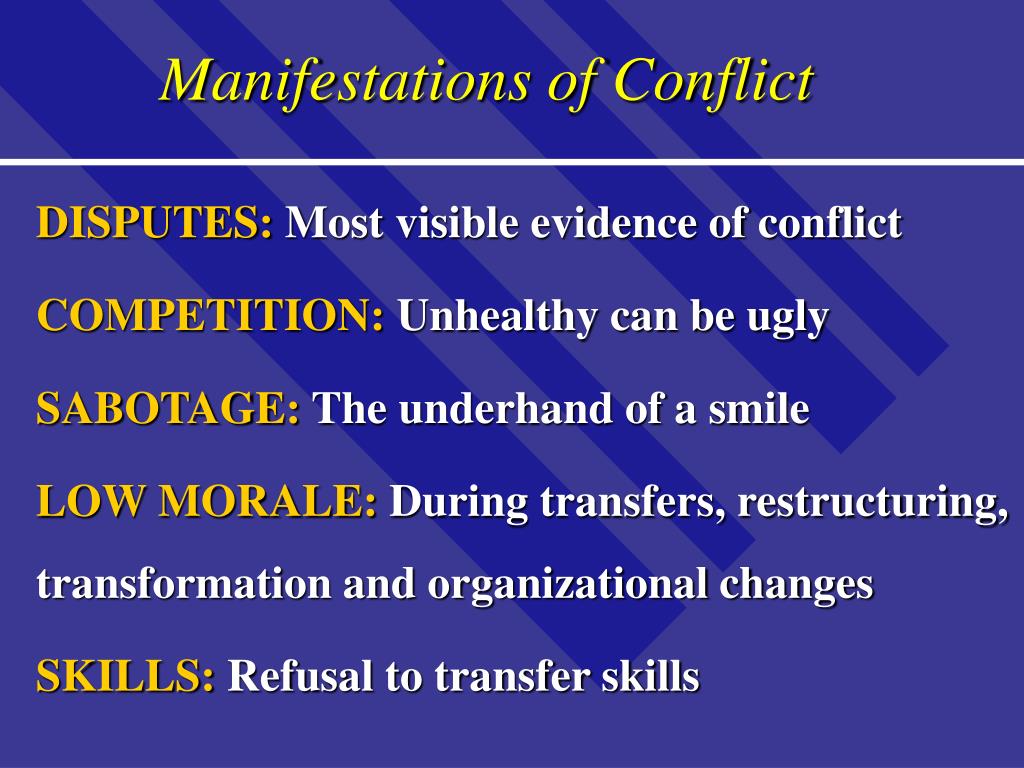 Manifestations of Conflict

DISPUTES: Most visible evidence of conflict

COMPETITION: Unhealthy can be ugly

SABOTAGE: The underhand of a smile

LOW MORALE: During transfers, restructuring, transformation and organizational changes

SKILLS: Refusal to transfer skills